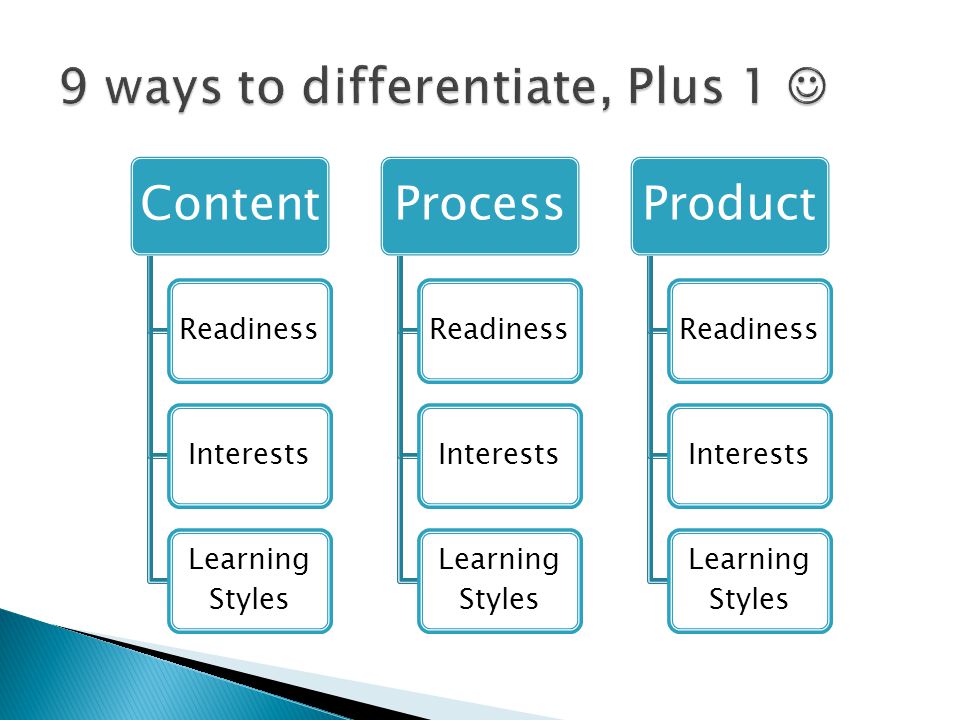 9 ways to differentiate, Plus 1 ☺

Content

Readiness

Interests

Learning Styles

Process

Readiness

Interests

Learning Styles

Product

Readiness

Interests

Learning Styles